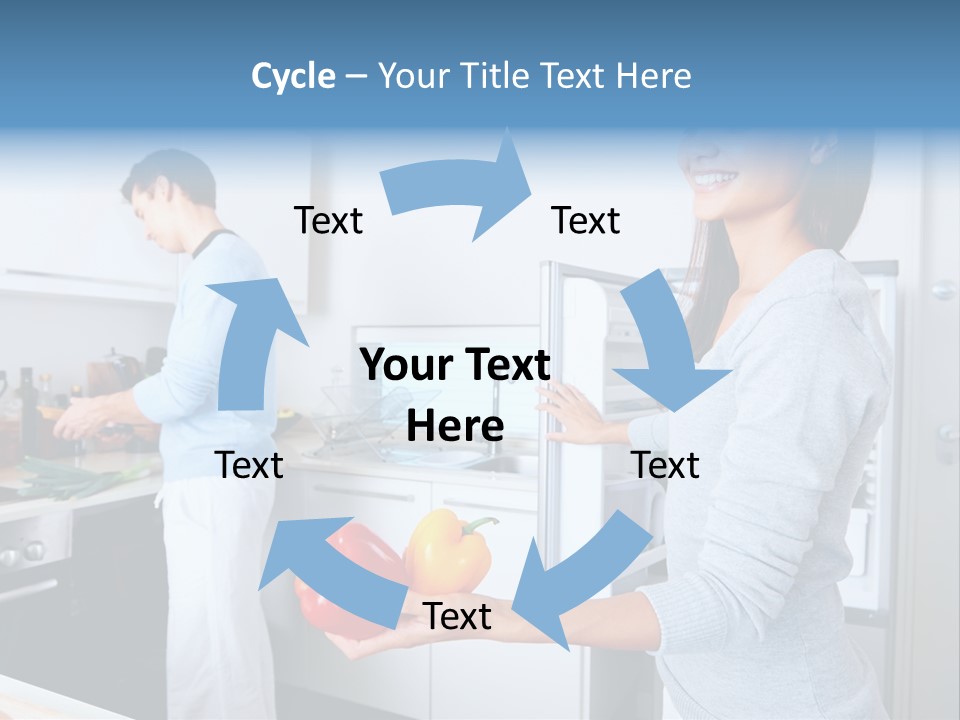 Cycle – Your Title Text Here

Text

Text

Your Text Here

Text

Text

Text